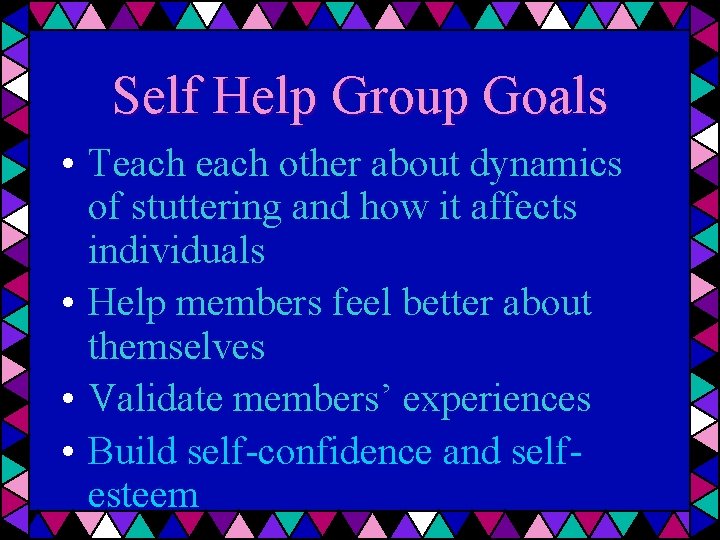 Self Help Group Goals

• Teach each other about dynamics of stuttering and how it affects individuals
• Help members feel better about themselves
• Validate members' experiences
• Build self-confidence and self-esteem